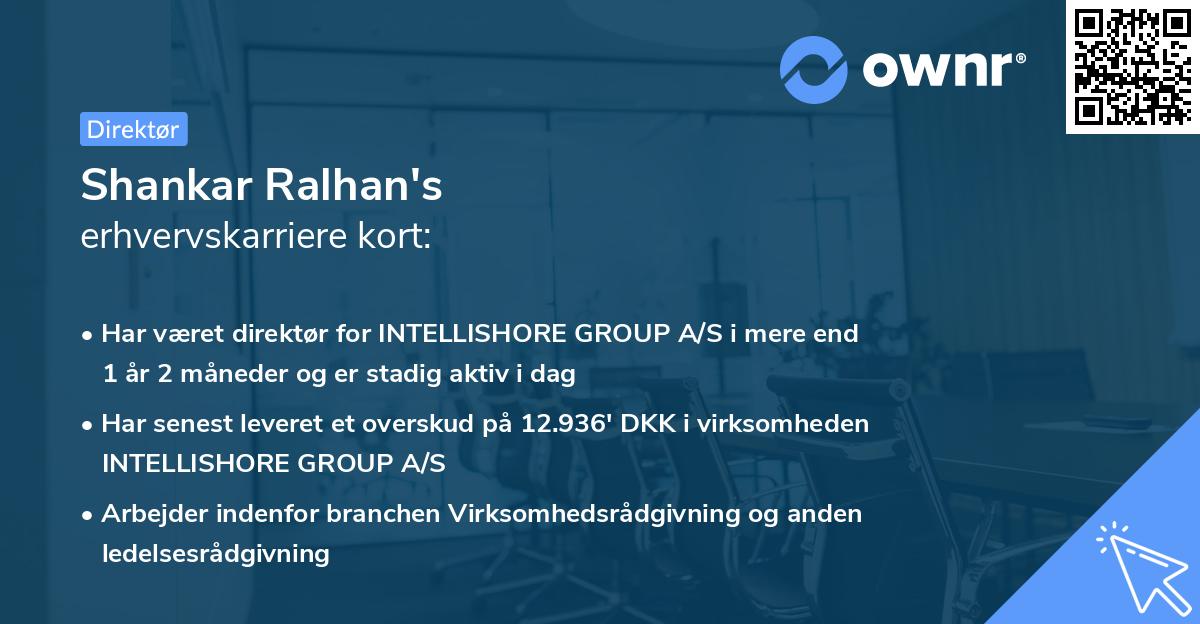 ownr®

Direktør

Shankar Ralhan's
erhvervskarriere kort:

• Har været direktør for INTELLISHORE GROUP A/S i mere end 1 år 2 måneder og er stadig aktiv i dag
• Har senest leveret et overskud på 12.936' DKK i virksomheden INTELLISHORE GROUP A/S
• Arbejder indenfor branchen Virksomhedsrådgivning og anden ledelsesrådgivning